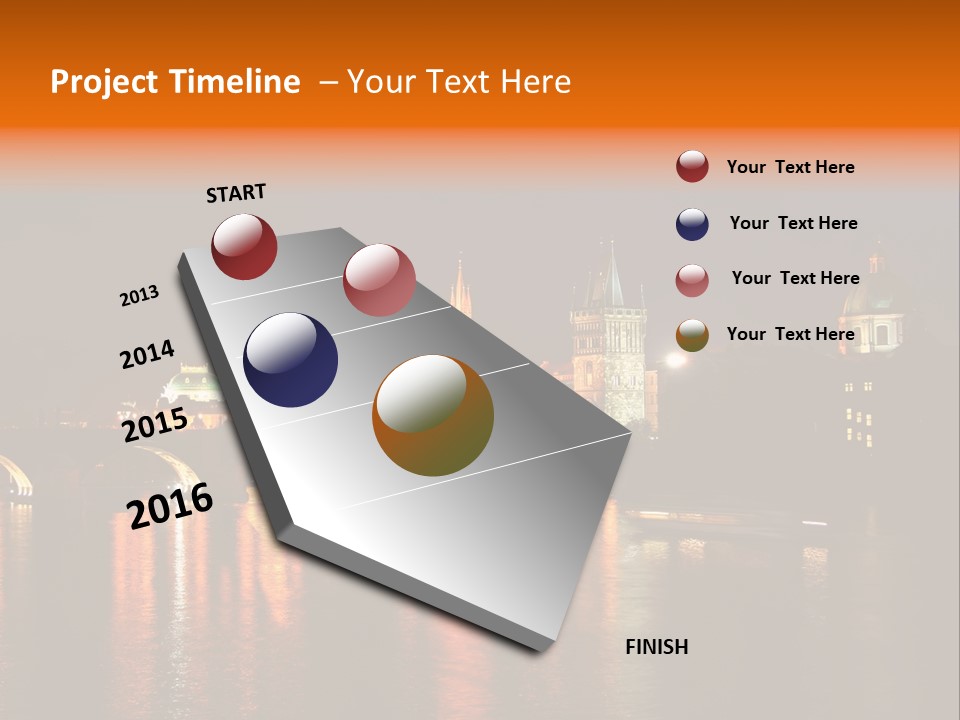 Project Timeline – Your Text Here

START

2013

2014

2015

2016

FINISH

Your Text Here

Your Text Here

Your Text Here

Your Text Here